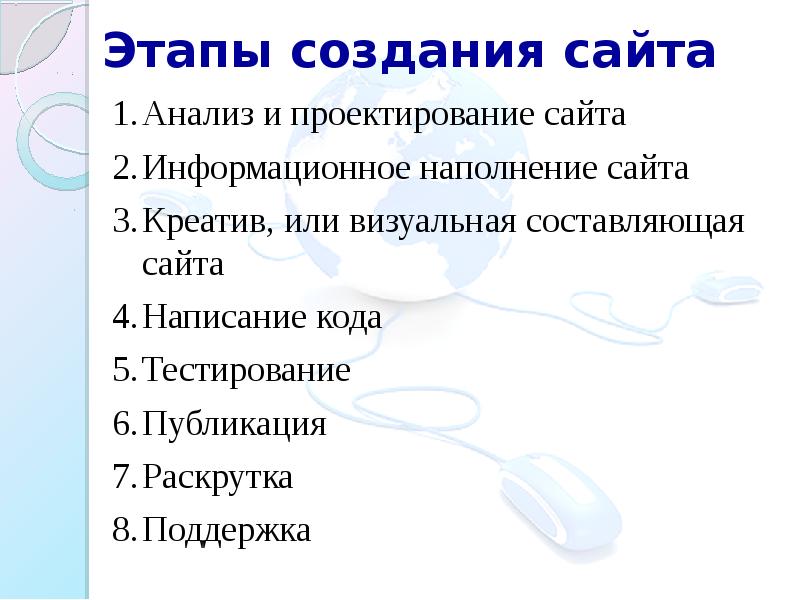 Этапы создания сайта

1. Анализ и проектирование сайта
2. Информационное наполнение сайта
3. Креатив, или визуальная составляющая сайта
4. Написание кода
5. Тестирование
6. Публикация
7. Раскрутка
8. Поддержка